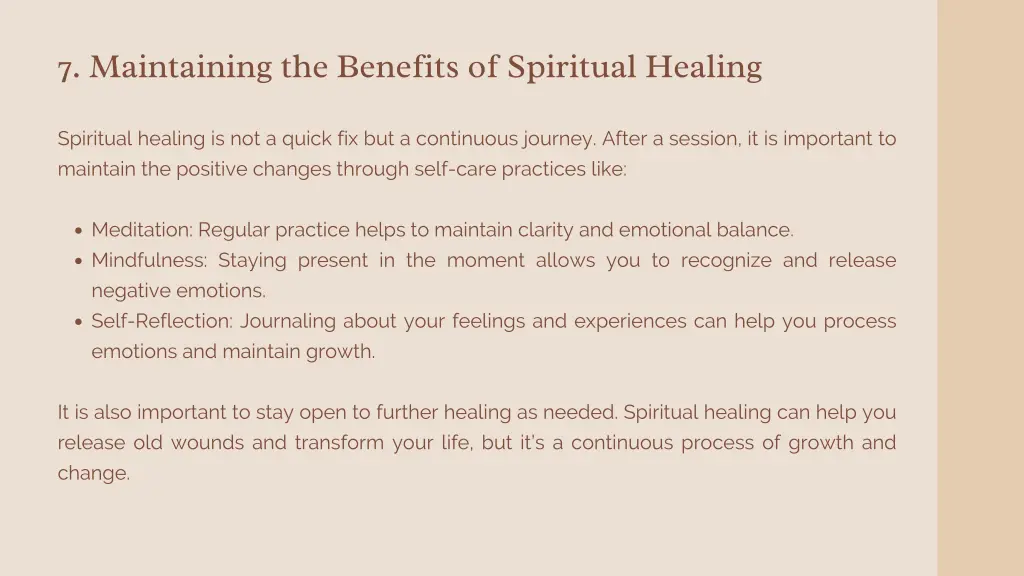 7. Maintaining the Benefits of Spiritual Healing

Spiritual healing is not a quick fix but a continuous journey. After a session, it is important to maintain the positive changes through self-care practices like:

- Meditation: Regular practice helps to maintain clarity and emotional balance.
- Mindfulness: Staying present in the moment allows you to recognize and release negative emotions.
- Self-Reflection: Journaling about your feelings and experiences can help you process emotions and maintain growth.

It is also important to stay open to further healing as needed. Spiritual healing can help you release old wounds and transform your life, but it's a continuous process of growth and change.